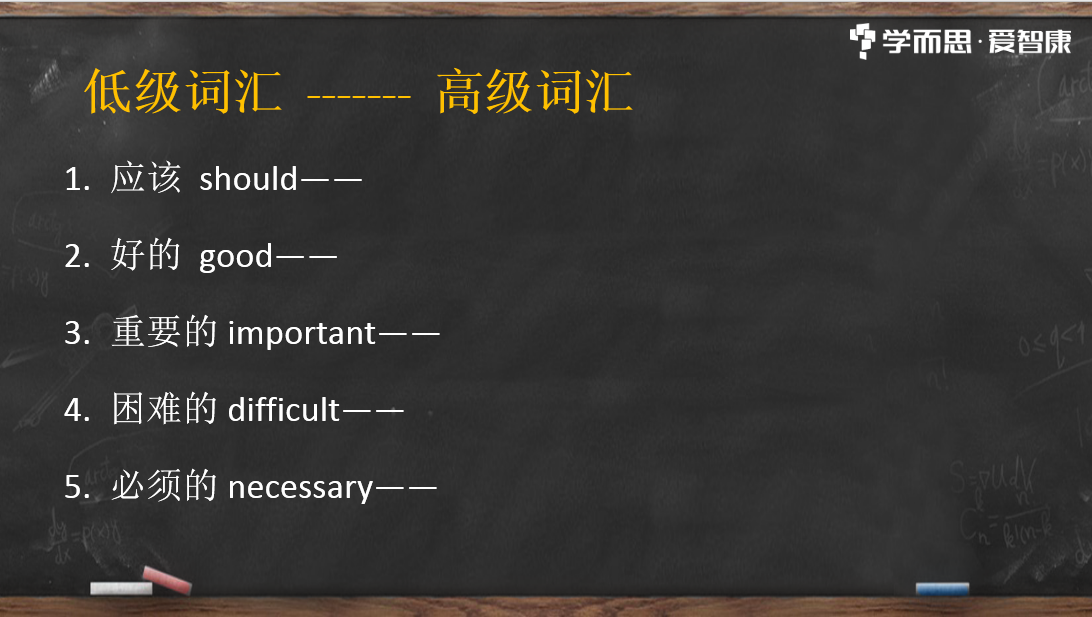 学而思·爱智康

低级词汇 ------- 高级词汇

1. 应该 should——

2. 好的 good——

3. 重要的 important——

4. 困难的 difficult——

5. 必须的 necessary——